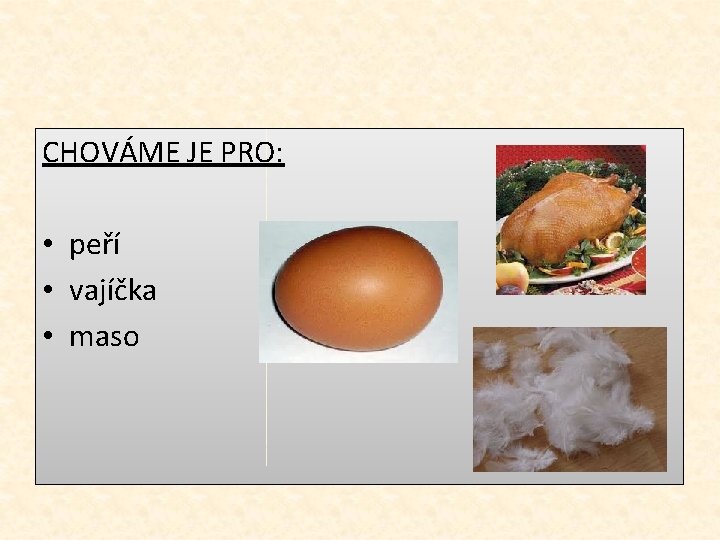 CHOVÁME JE PRO:

• peří
• vajíčka
• maso